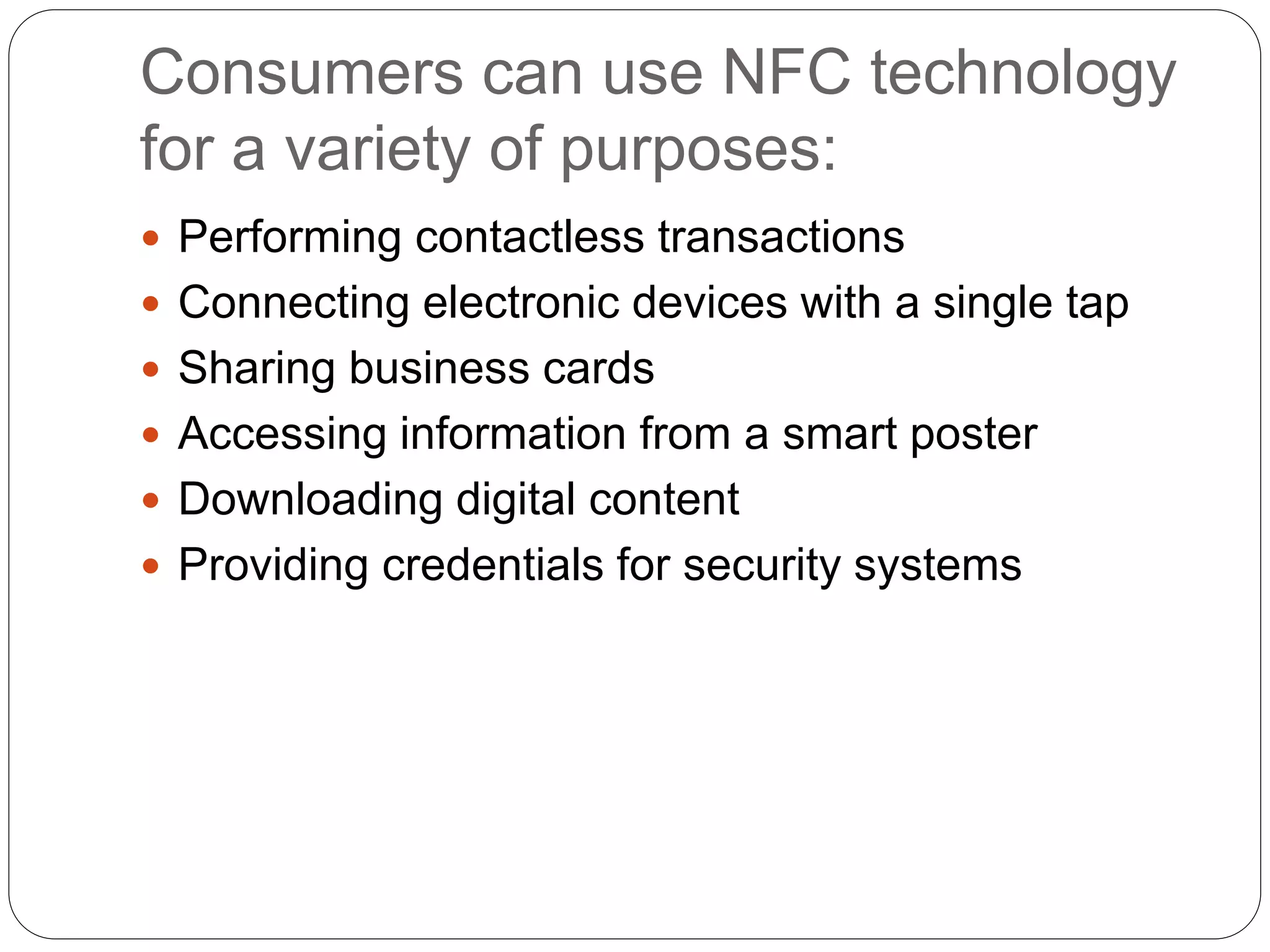 Consumers can use NFC technology for a variety of purposes:

- Performing contactless transactions
- Connecting electronic devices with a single tap
- Sharing business cards
- Accessing information from a smart poster
- Downloading digital content
- Providing credentials for security systems